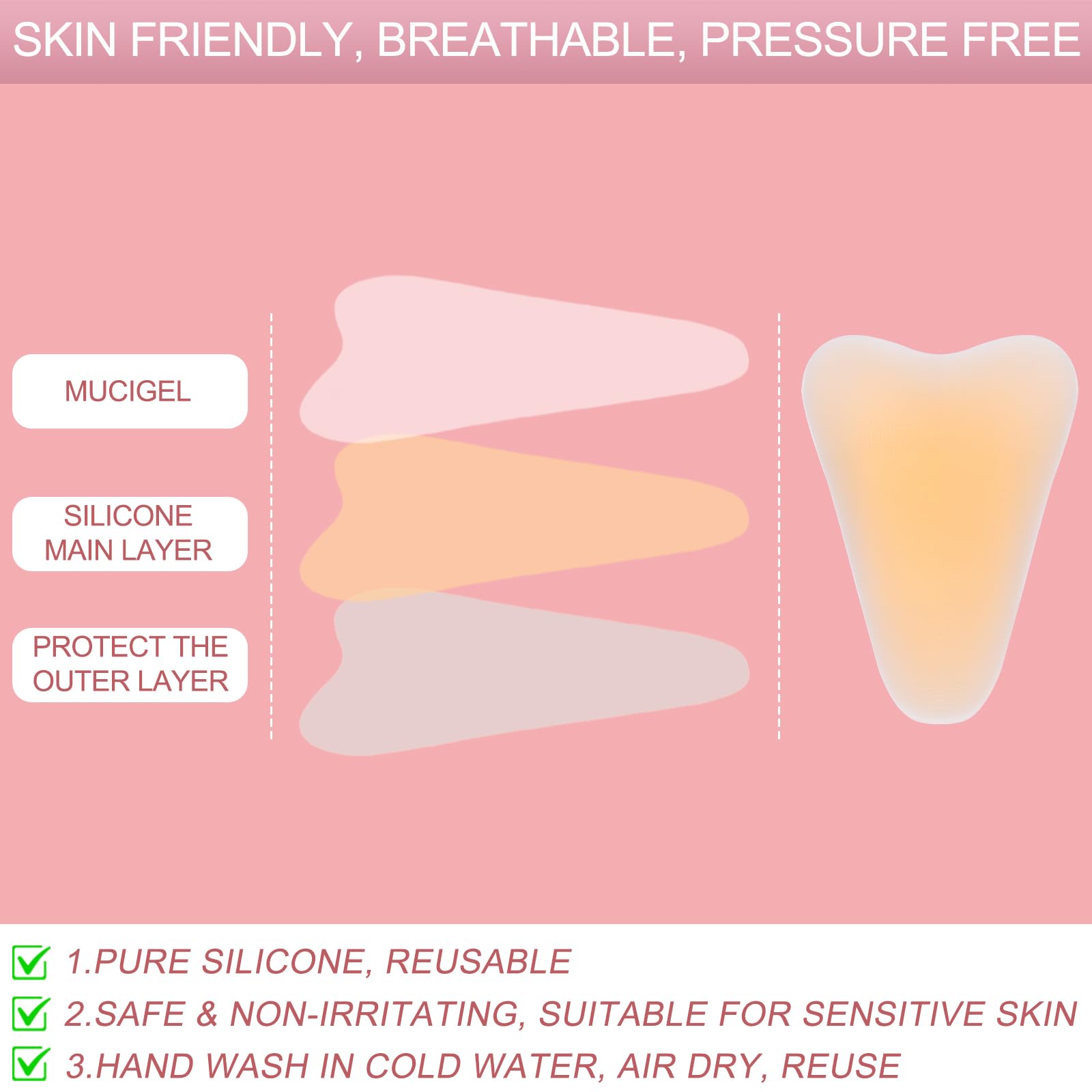 SKIN FRIENDLY, BREATHABLE, PRESSURE FREE

MUCIGEL

SILICONE MAIN LAYER

PROTECT THE OUTER LAYER

1.PURE SILICONE, REUSABLE

2.SAFE & NON-IRRITATING, SUITABLE FOR SENSITIVE SKIN

3.HAND WASH IN COLD WATER, AIR DRY, REUSE